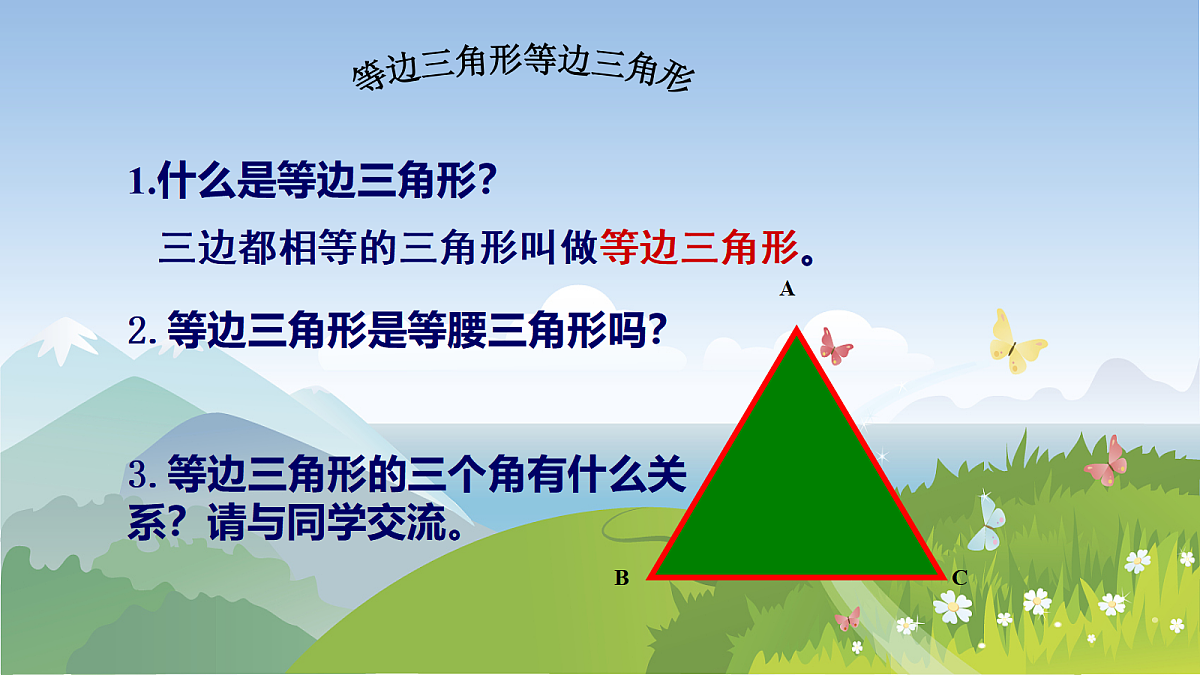 等边三角形等边三角形

1.什么是等边三角形?

三边都相等的三角形叫做等边三角形。

2. 等边三角形是等腰三角形吗?

3. 等边三角形的三个角有什么关系？请与同学交流。

A

B

C